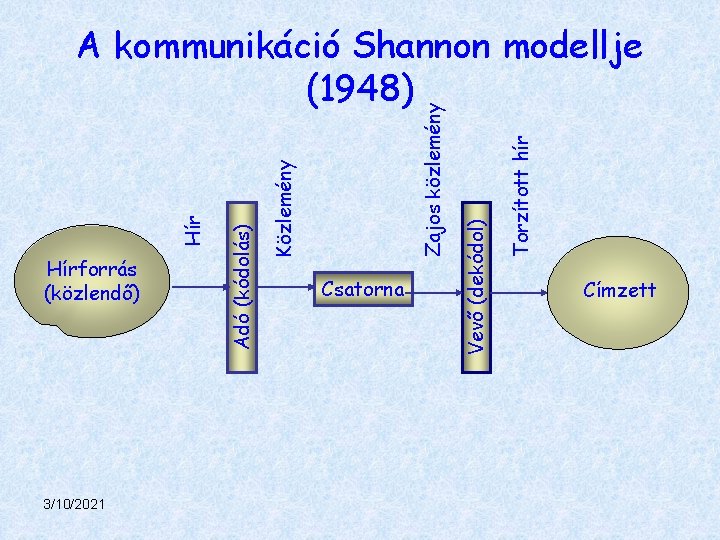 A kommunikáció Shannon modellje (1948)

Hírforrás (közlendő)

Hír

Adó (kódolás)

Közlemény

Csatorna

Zajos közlemény

Vevő (dekódol)

Torzított hír

Címzett

3/10/2021